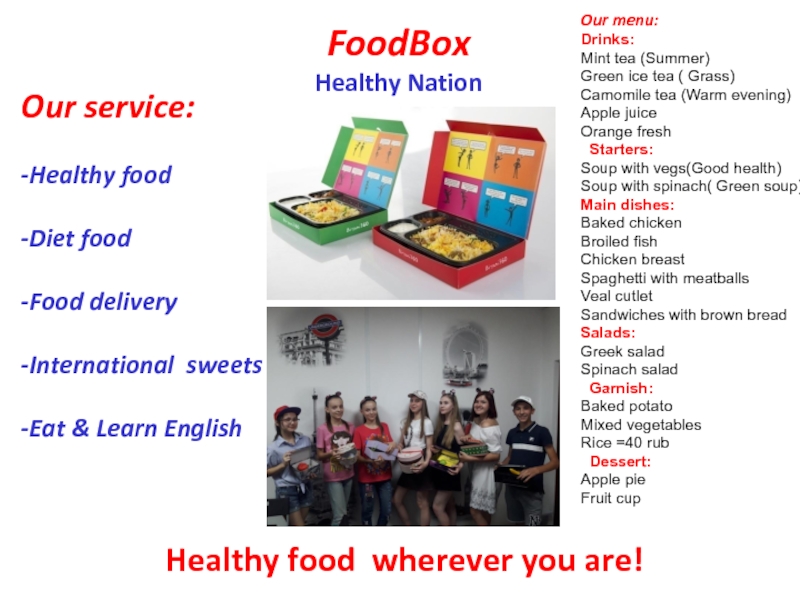 FoodBox

Healthy Nation

Our service:

-Healthy food

-Diet food

-Food delivery

-International sweets

-Eat & Learn English

Our menu:
Drinks:
Mint tea (Summer)
Green ice tea ( Grass)
Camomile tea (Warm evening)
Apple juice
Orange fresh
Starters:
Soup with vegs(Good health)
Soup with spinach( Green soup)
Main dishes:
Baked chicken
Broiled fish
Chicken breast
Spaghetti with meatballs
Veal cutlet
Sandwiches with brown bread
Salads:
Greek salad
Spinach salad
Garnish:
Baked potato
Mixed vegetables
Rice =40 rub
Dessert:
Apple pie
Fruit cup

Healthy food wherever you are!